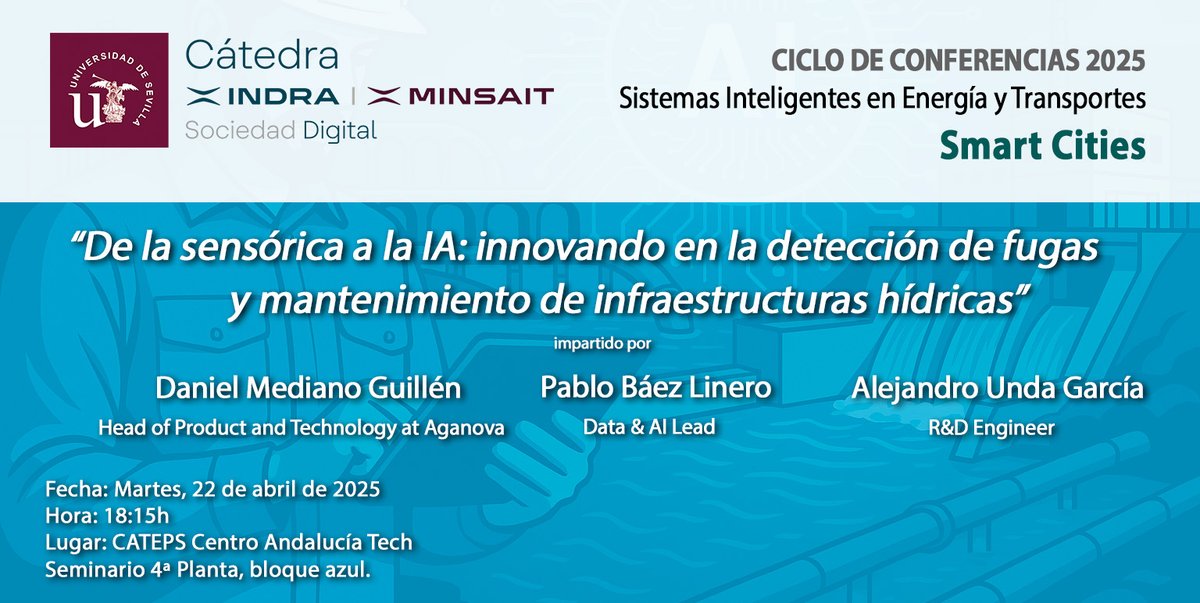 UNIVERSIDAD DE SEVILLA

Cátedra
INDRA | MINSAIT
Sociedad Digital

CICLO DE CONFERENCIAS 2025
Sistemas Inteligentes en Energía y Transportes
Smart Cities

"De la sensórica a la IA: innovando en la detección de fugas y mantenimiento de infraestructuras hídricas"

impartido por

Daniel Mediano Guillén
Head of Product and Technology at Aganova

Pablo Báez Linero
Data & AI Lead

Alejandro Unda García
R&D Engineer

Fecha: Martes, 22 de abril de 2025
Hora: 18:15h
Lugar: CATEPS Centro Andalucía Tech
Seminario 4ª Planta, bloque azul.